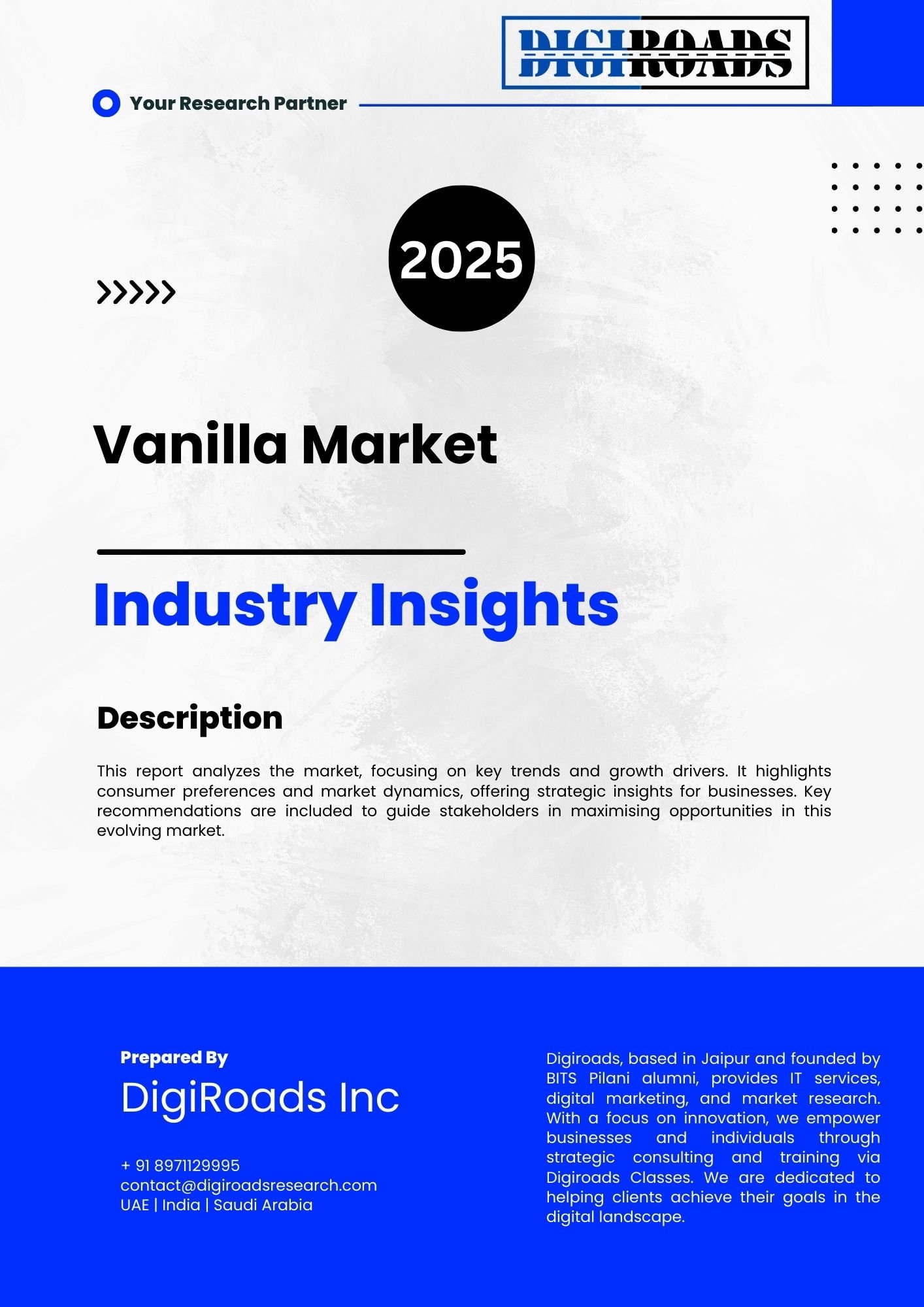 DIGIROADS

Your Research Partner

2025

Vanilla Market

Industry Insights

Description

This report analyzes the market, focusing on key trends and growth drivers. It highlights consumer preferences and market dynamics, offering strategic insights for businesses. Key recommendations are included to guide stakeholders in maximising opportunities in this evolving market.

Prepared By

DigiRoads Inc

+ 91 8971129995
contact@digiroadsresearch.com
UAE | India | Saudi Arabia

Digiroads, based in Jaipur and founded by BITS Pilani alumni, provides IT services, digital marketing, and market research. With a focus on innovation, we empower businesses and individuals through strategic consulting and training via Digiroads Classes. We are dedicated to helping clients achieve their goals in the digital landscape.